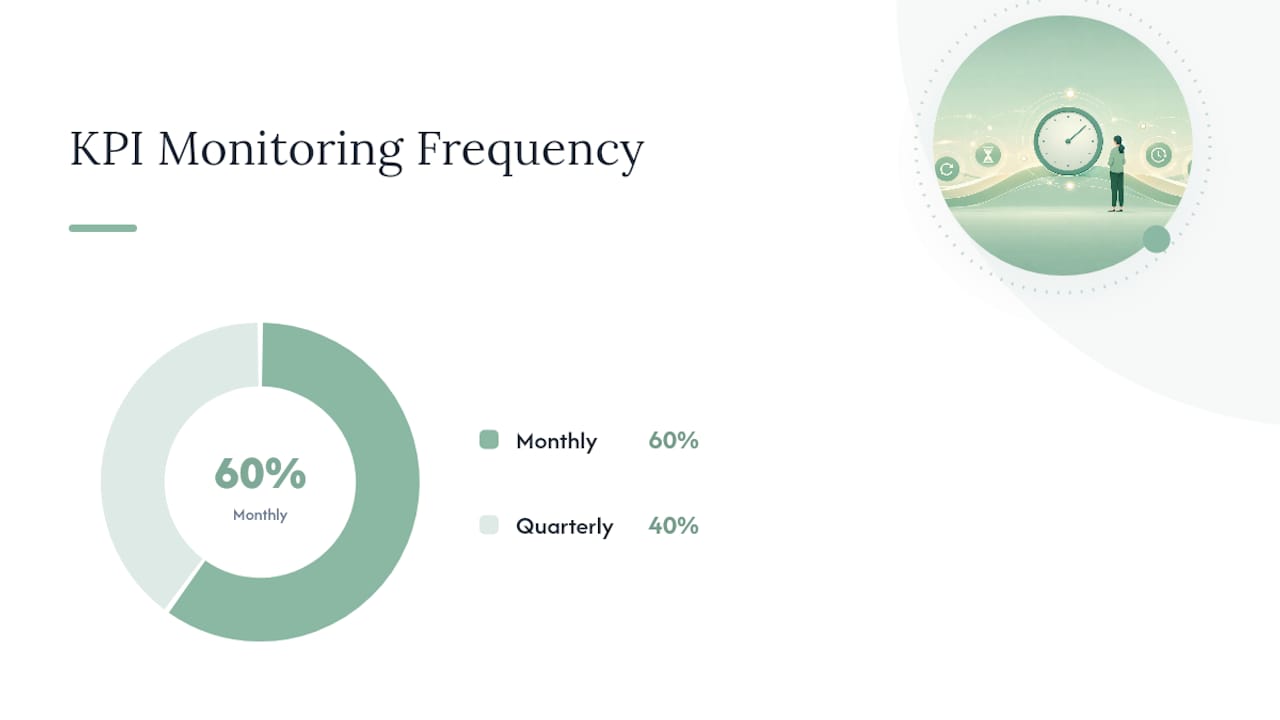 KPI Monitoring Frequency

60%
Monthly

Monthly 60%

Quarterly 40%